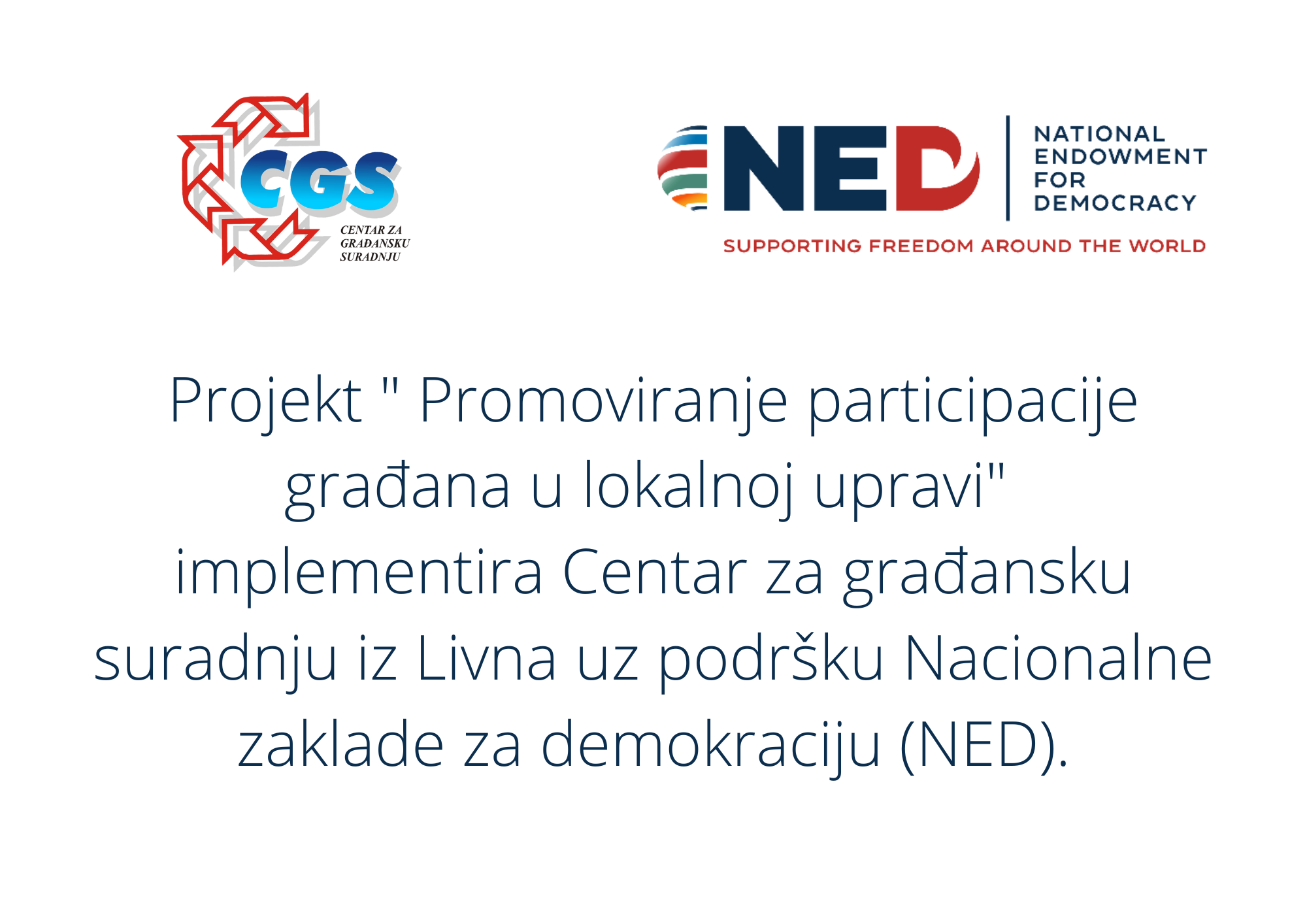 CGS
CENTAR ZA GRAĐANSKU SURADNJU

NED
NATIONAL ENDOWMENT FOR DEMOCRACY
SUPPORTING FREEDOM AROUND THE WORLD

Projekt " Promoviranje participacije građana u lokalnoj upravi" implementira Centar za građansku suradnju iz Livna uz podršku Nacionalne zaklade za demokraciju (NED).